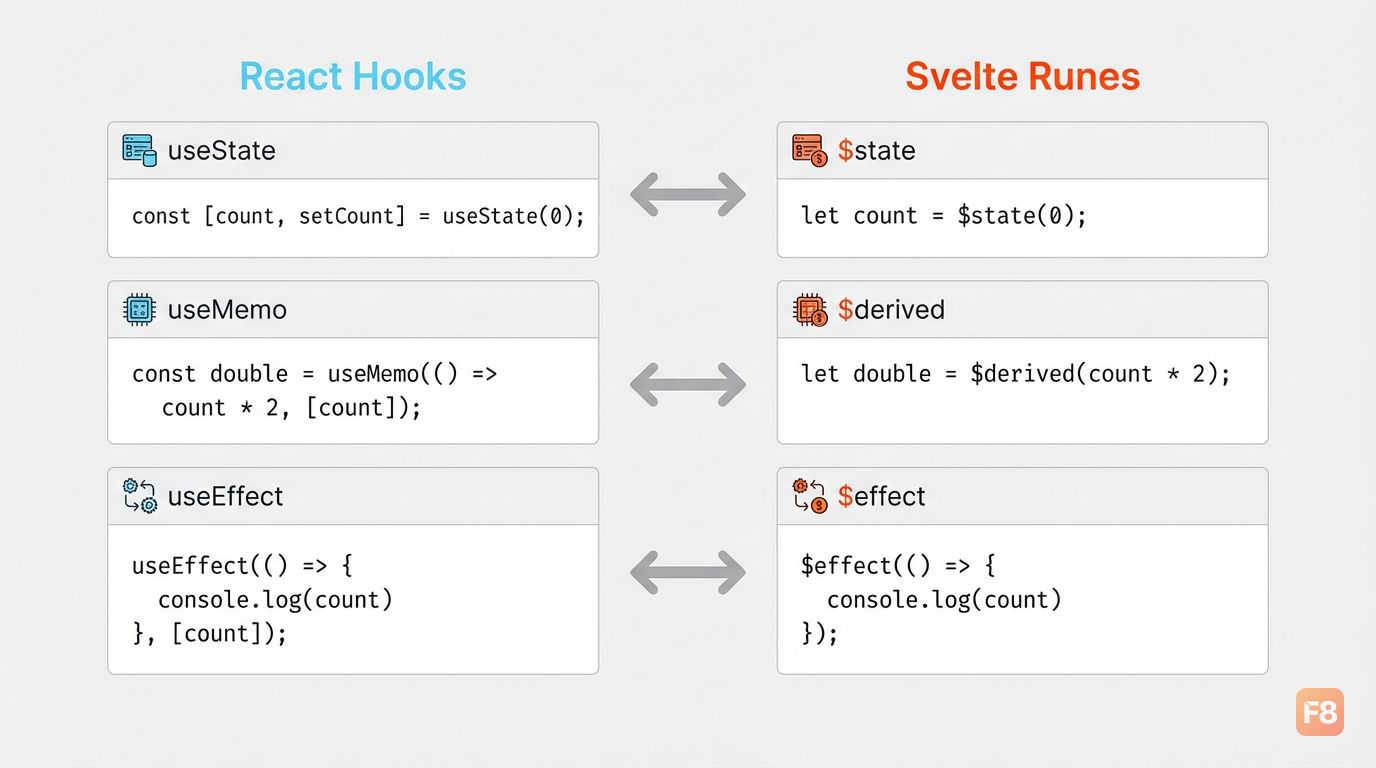 React Hooks

useState

const [count, setCount] = useState(0);

useMemo

const double = useMemo(() =>
  count * 2, [count]);

useEffect

useEffect(() => {
  console.log(count)
}, [count]);

Svelte Runes

$state

let count = $state(0);

$derived

let double = $derived(count * 2);

$effect

$effect(() => {
  console.log(count)
});

F8